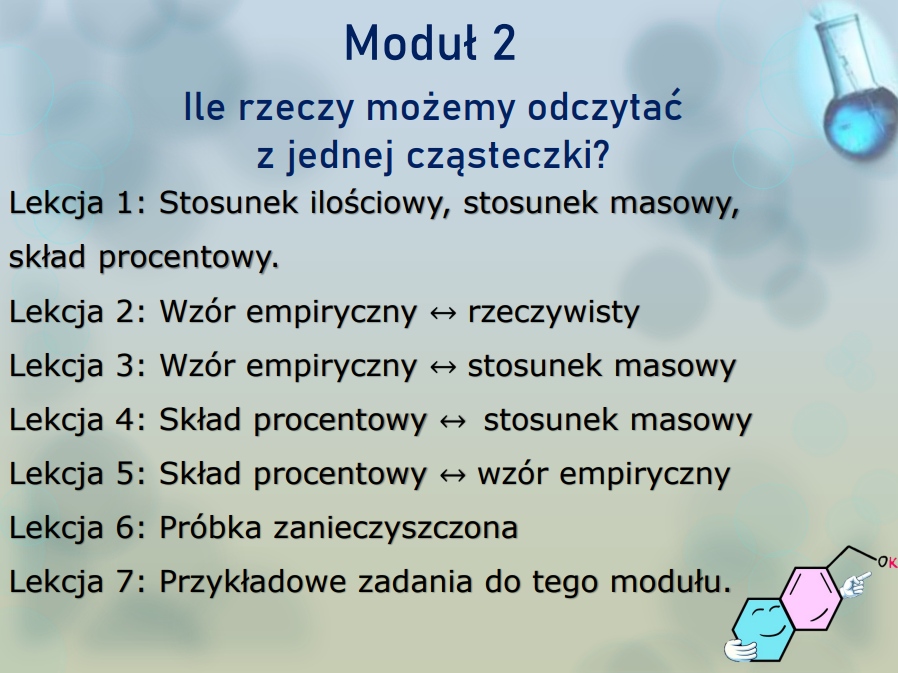 Moduł 2

Ile rzeczy możemy odczytać z jednej cząsteczki?

Lekcja 1: Stosunek ilościowy, stosunek masowy, skład procentowy.

Lekcja 2: Wzór empiryczny ↔ rzeczywisty

Lekcja 3: Wzór empiryczny ↔ stosunek masowy

Lekcja 4: Skład procentowy ↔ stosunek masowy

Lekcja 5: Skład procentowy ↔ wzór empiryczny

Lekcja 6: Próbka zanieczyszczona

Lekcja 7: Przykładowe zadania do tego modułu.

OK